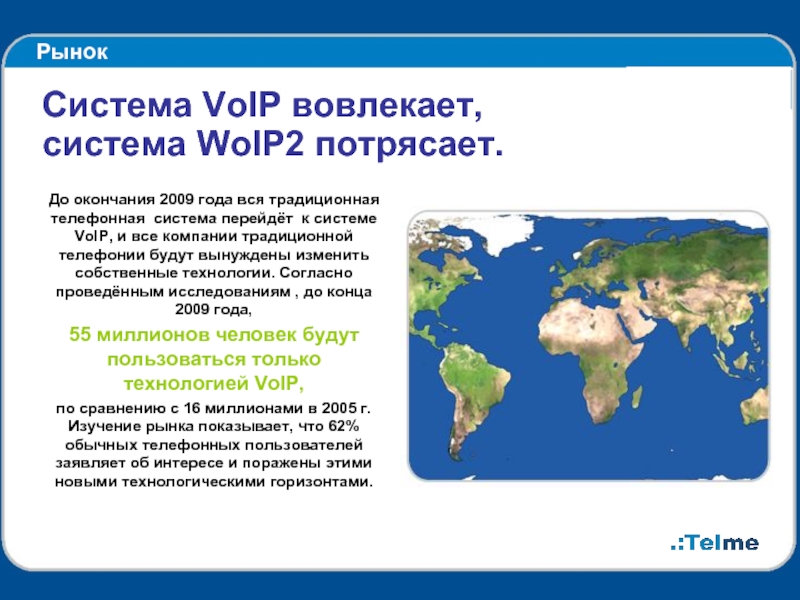 Рынок

Система VoIP вовлекает, система WoIP2 потрясает.

До окончания 2009 года вся традиционная телефонная система перейдёт к системе VoIP, и все компании традиционной телефонии будут вынуждены изменить собственные технологии. Согласно проведённым исследованиям , до конца 2009 года,

55 миллионов человек будут пользоваться только технологией VoIP,

по сравнению с 16 миллионами в 2005 г. Изучение рынка показывает, что 62% обычных телефонных пользователей заявляет об интересе и поражены этими новыми технологическими горизонтами.

.:Telme